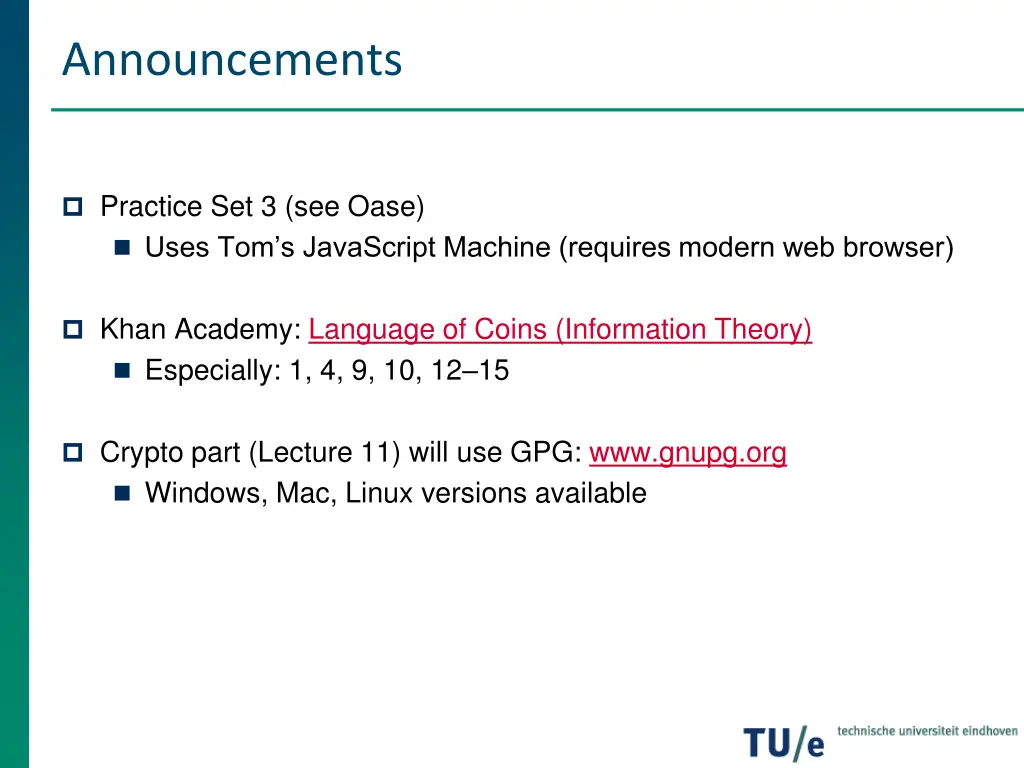 Announcements

Practice Set 3 (see Oase)
Uses Tom’s JavaScript Machine (requires modern web browser)

Khan Academy: Language of Coins (Information Theory)
Especially: 1, 4, 9, 10, 12–15

Crypto part (Lecture 11) will use GPG: www.gnupg.org
Windows, Mac, Linux versions available

TU/e technische universiteit eindhoven